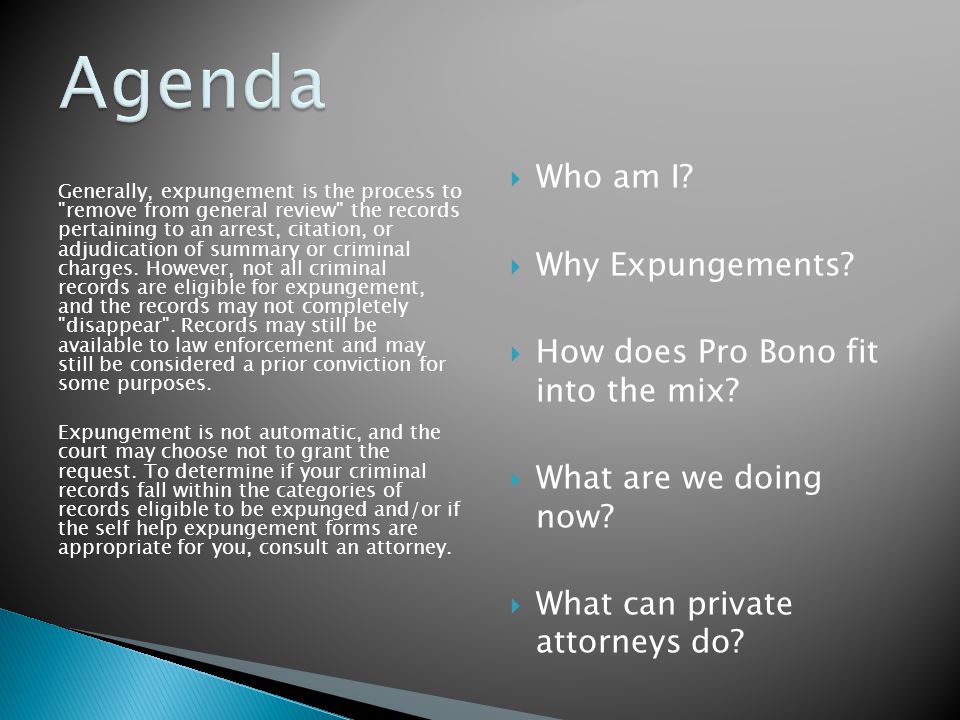 Agenda

Generally, expungement is the process to "remove from general review" the records pertaining to an arrest, citation, or adjudication of summary or criminal charges. However, not all criminal records are eligible for expungement, and the records may not completely "disappear". Records may still be available to law enforcement and may still be considered a prior conviction for some purposes.

Expungement is not automatic, and the court may choose not to grant the request. To determine if your criminal records fall within the categories of records eligible to be expunged and/or if the self help expungement forms are appropriate for you, consult an attorney.

Who am I?

Why Expungements?

How does Pro Bono fit into the mix?

What are we doing now?

What can private attorneys do?